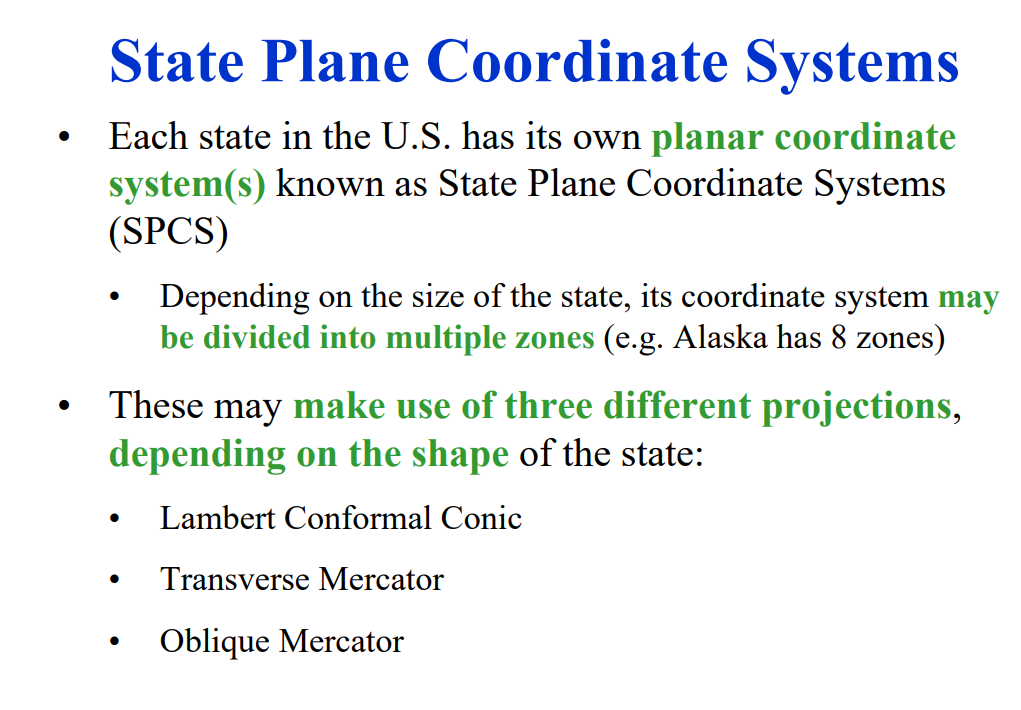 State Plane Coordinate Systems

• Each state in the U.S. has its own planar coordinate system(s) known as State Plane Coordinate Systems (SPCS)

• Depending on the size of the state, its coordinate system may be divided into multiple zones (e.g. Alaska has 8 zones)

• These may make use of three different projections, depending on the shape of the state:

• Lambert Conformal Conic

• Transverse Mercator

• Oblique Mercator